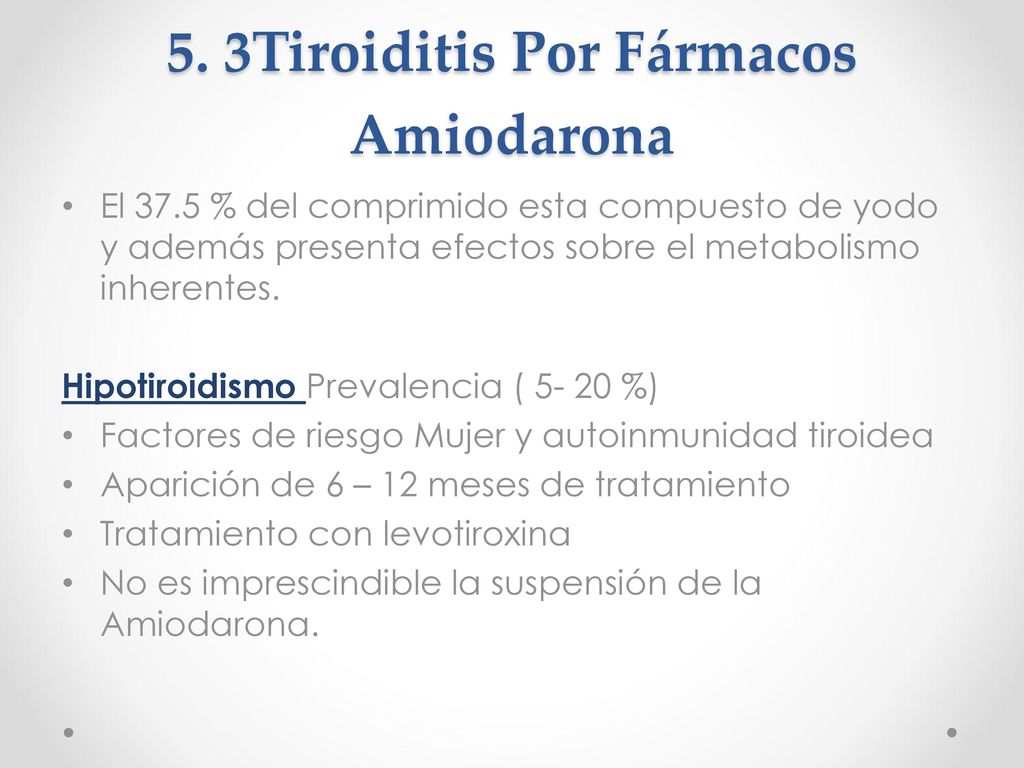 5. 3Tiroiditis Por Fármacos Amiodarona

• El 37.5 % del comprimido esta compuesto de yodo y además presenta efectos sobre el metabolismo inherentes.

Hipotiroidismo Prevalencia ( 5- 20 %)
• Factores de riesgo Mujer y autoinmunidad tiroidea
• Aparición de 6 – 12 meses de tratamiento
• Tratamiento con levotiroxina
• No es imprescindible la suspensión de la Amiodarona.